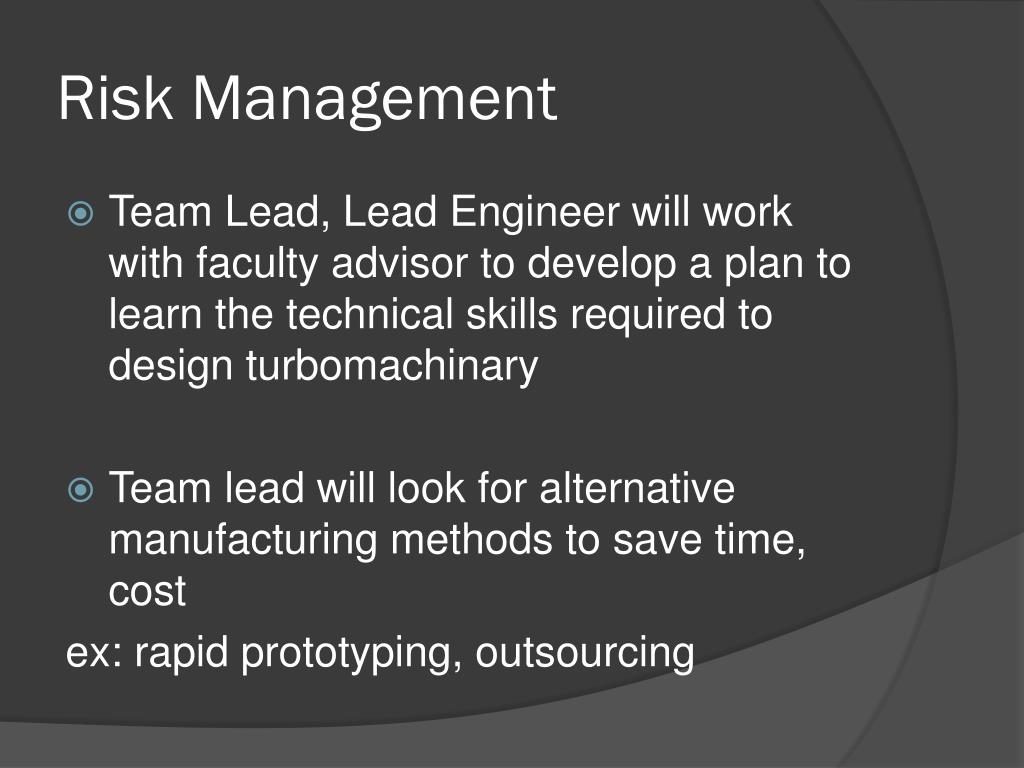 Risk Management

Team Lead, Lead Engineer will work with faculty advisor to develop a plan to learn the technical skills required to design turbomachinary

Team lead will look for alternative manufacturing methods to save time, cost

ex: rapid prototyping, outsourcing